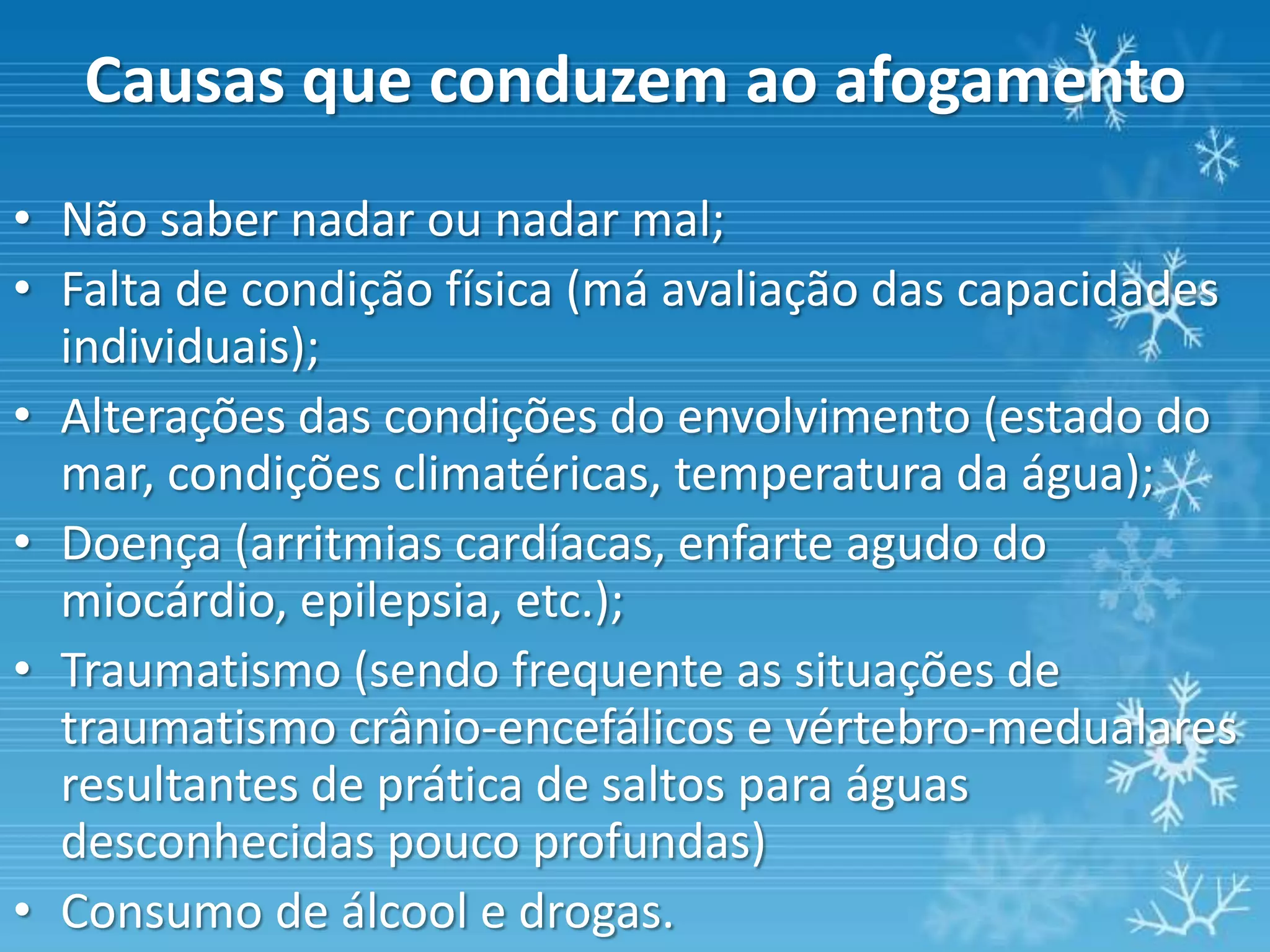 Causas que conduzem ao afogamento

• Não saber nadar ou nadar mal;
• Falta de condição física (má avaliação das capacidades individuais);
• Alterações das condições do envolvimento (estado do mar, condições climatéricas, temperatura da água);
• Doença (arritmias cardíacas, enfarte agudo do miocárdio, epilepsia, etc.);
• Traumatismo (sendo frequente as situações de traumatismo crânio-encefálicos e vértebro-medualares resultantes de prática de saltos para águas desconhecidas pouco profundas)
• Consumo de álcool e drogas.